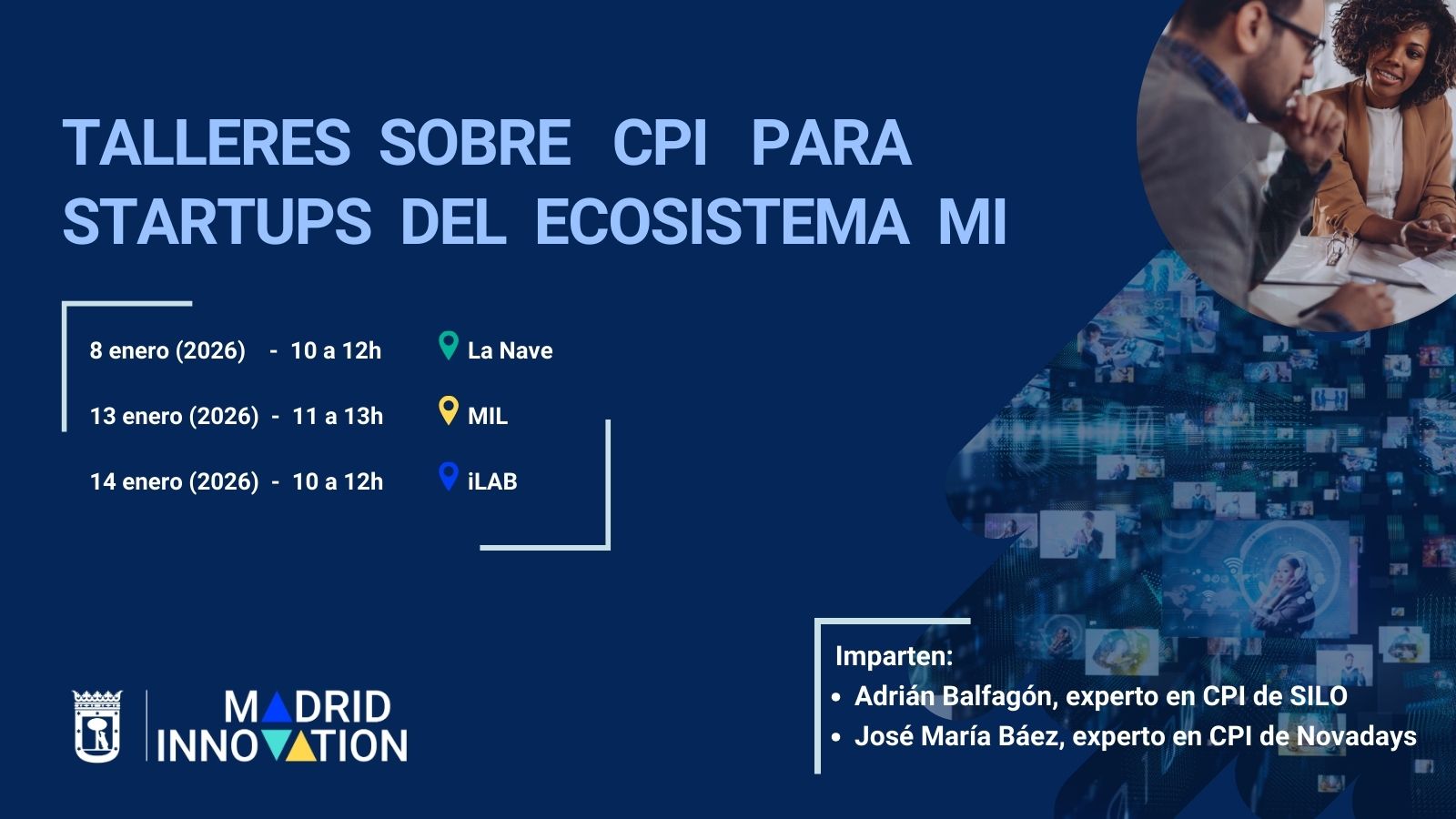 TALLERES SOBRE CPI PARA STARTUPS DEL ECOSISTEMA MI

8 enero (2026) - 10 a 12h La Nave

13 enero (2026) - 11 a 13h MIL

14 enero (2026) - 10 a 12h iLAB

MADRID INNOVATION

Imparten:
• Adrián Balfagón, experto en CPI de SILO
• José María Báez, experto en CPI de Novadays